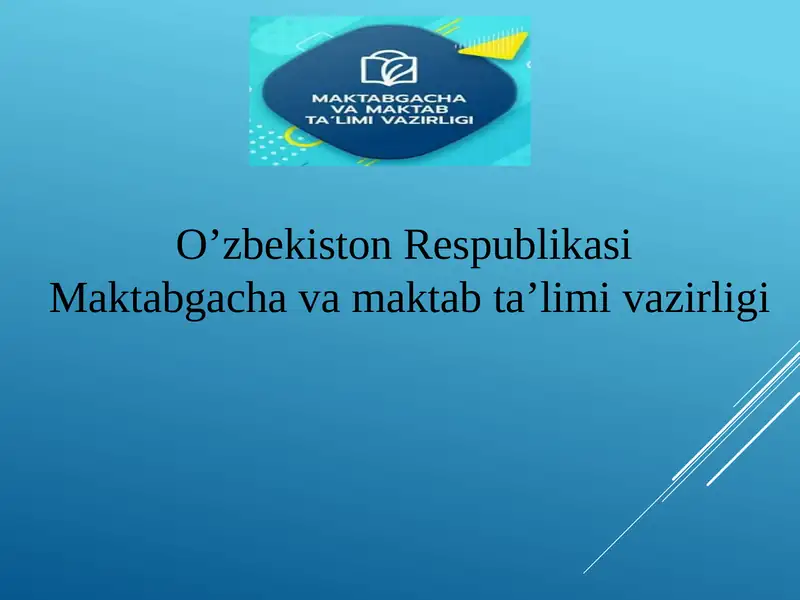 MAKTABGACHA VA MAKTAB TA'LIMI VAZIRLIGI

O’zbekiston Respublikasi
Maktabgacha va maktab ta’limi vazirligi